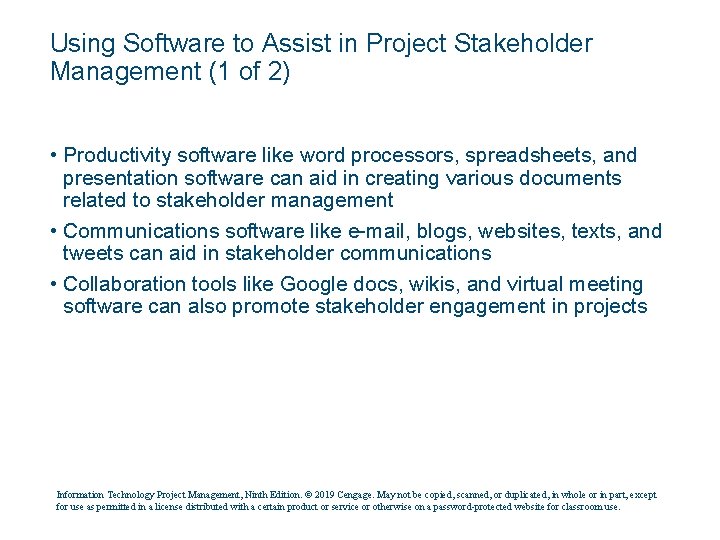 Using Software to Assist in Project Stakeholder Management (1 of 2)

• Productivity software like word processors, spreadsheets, and presentation software can aid in creating various documents related to stakeholder management

• Communications software like e-mail, blogs, websites, texts, and tweets can aid in stakeholder communications

• Collaboration tools like Google docs, wikis, and virtual meeting software can also promote stakeholder engagement in projects

Information Technology Project Management, Ninth Edition. © 2019 Cengage. May not be copied, scanned, or duplicated, in whole or in part, except for use as permitted in a license distributed with a certain product or service or otherwise on a password-protected website for classroom use.